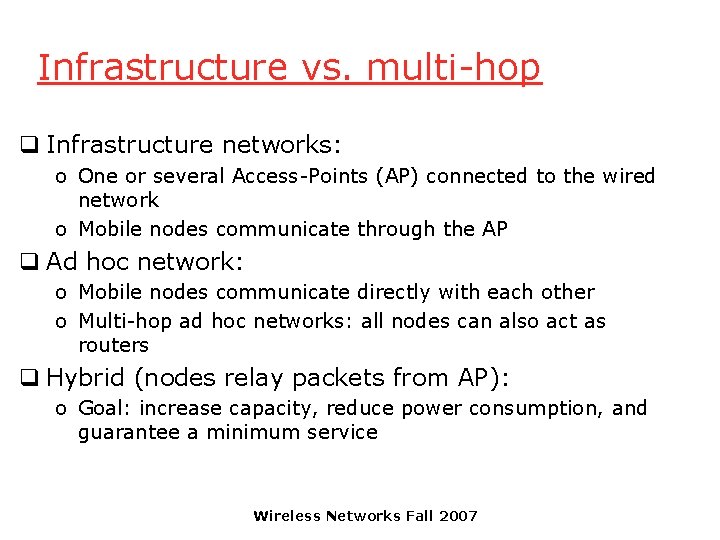 Infrastructure vs. multi-hop

❑ Infrastructure networks:
o One or several Access-Points (AP) connected to the wired network
o Mobile nodes communicate through the AP

❑ Ad hoc network:
o Mobile nodes communicate directly with each other
o Multi-hop ad hoc networks: all nodes can also act as routers

❑ Hybrid (nodes relay packets from AP):
o Goal: increase capacity, reduce power consumption, and guarantee a minimum service

Wireless Networks Fall 2007